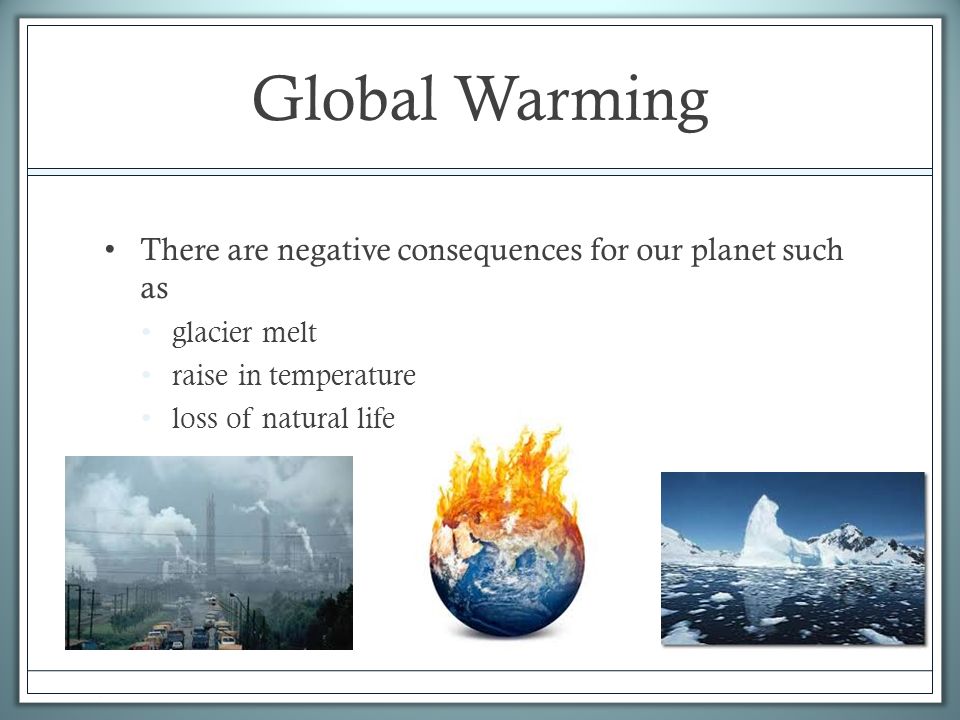 Global Warming

• There are negative consequences for our planet such as
  • glacier melt
  • raise in temperature
  • loss of natural life